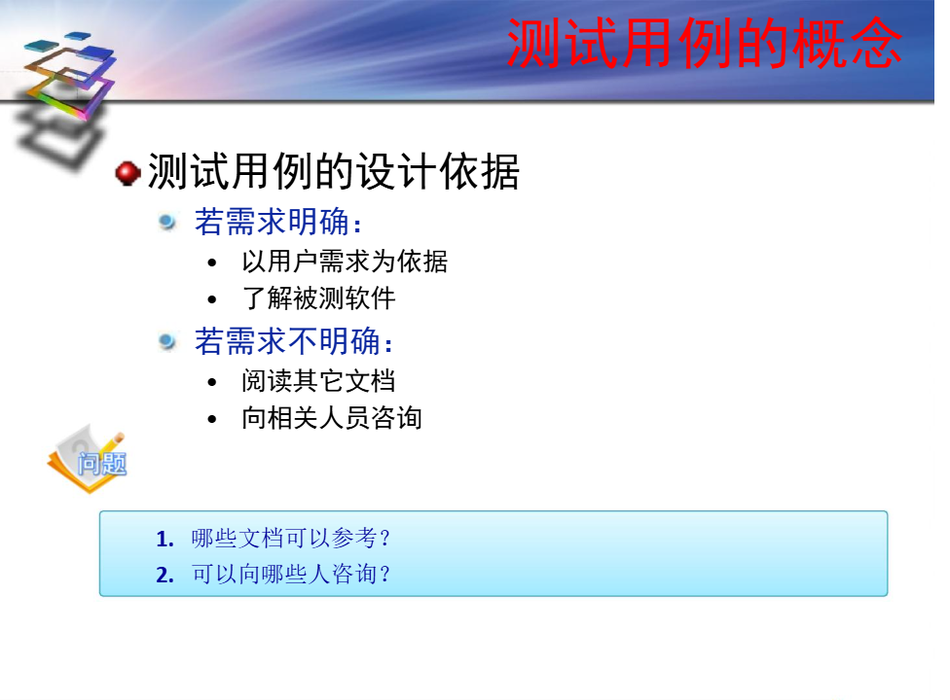 测试用例的概念

测试用例的设计依据

若需求明确：

• 以用户需求为依据
• 了解被测软件

若需求不明确：

• 阅读其它文档
• 向相关人员咨询

问题

1. 哪些文档可以参考？
2. 可以向哪些人咨询？